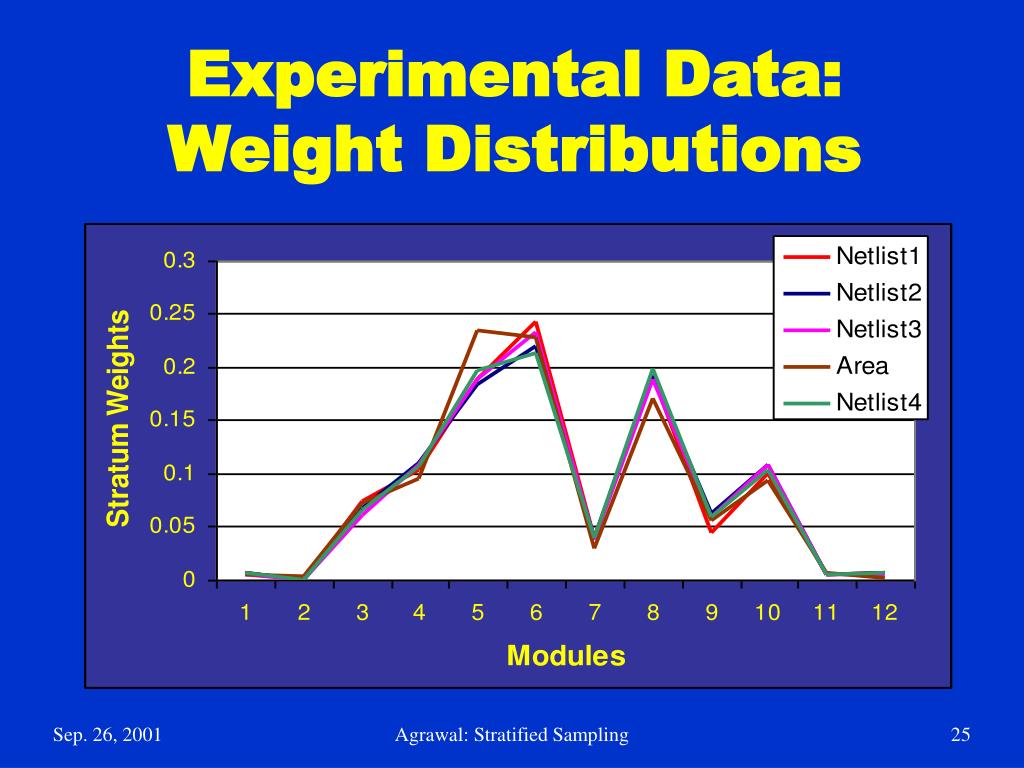 Experimental Data: Weight Distributions

Stratum Weights

0.3
0.25
0.2
0.15
0.1
0.05
0

1 2 3 4 5 6 7 8 9 10 11 12

Modules

Netlist1
Netlist2
Netlist3
Area
Netlist4

Sep. 26, 2001

Agrawal: Stratified Sampling

25